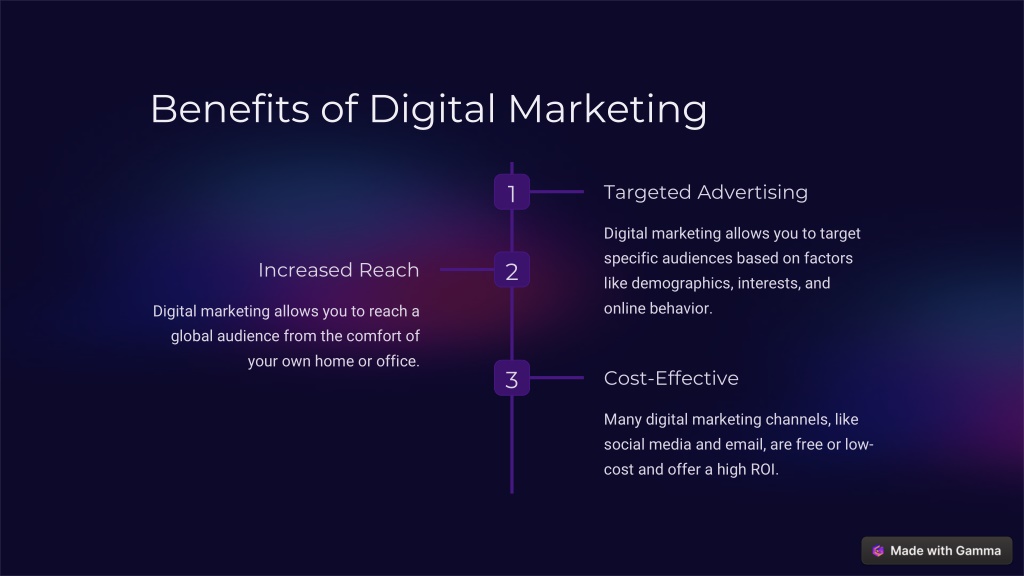 Benefits of Digital Marketing

1

Targeted Advertising

Digital marketing allows you to target specific audiences based on factors like demographics, interests, and online behavior.

2

Increased Reach

Digital marketing allows you to reach a global audience from the comfort of your own home or office.

3

Cost-Effective

Many digital marketing channels, like social media and email, are free or low-cost and offer a high ROI.

Made with Gamma